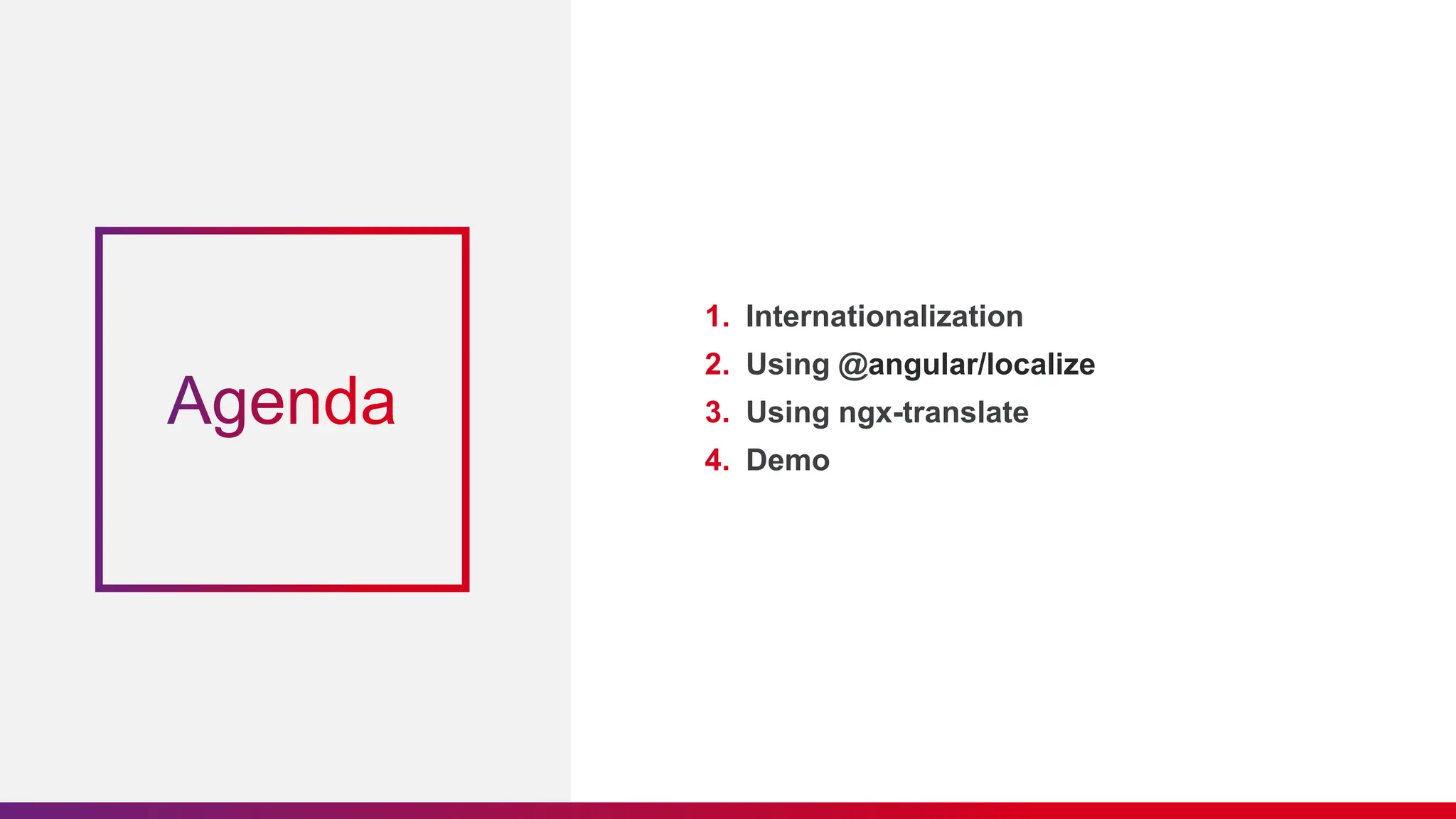 Agenda

1. Internationalization
2. Using @angular/localize
3. Using ngx-translate
4. Demo